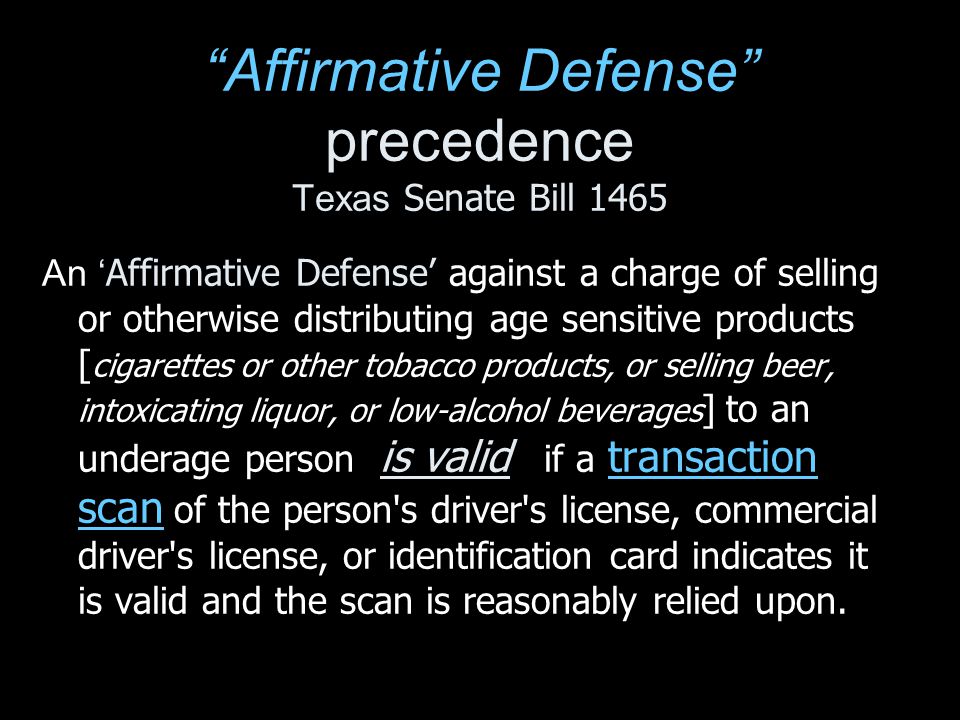 “Affirmative Defense”
precedence
Texas Senate Bill 1465

An ‘Affirmative Defense’ against a charge of selling or otherwise distributing age sensitive products [cigarettes or other tobacco products, or selling beer, intoxicating liquor, or low-alcohol beverages] to an underage person is valid if a transaction scan of the person's driver's license, commercial driver's license, or identification card indicates it is valid and the scan is reasonably relied upon.